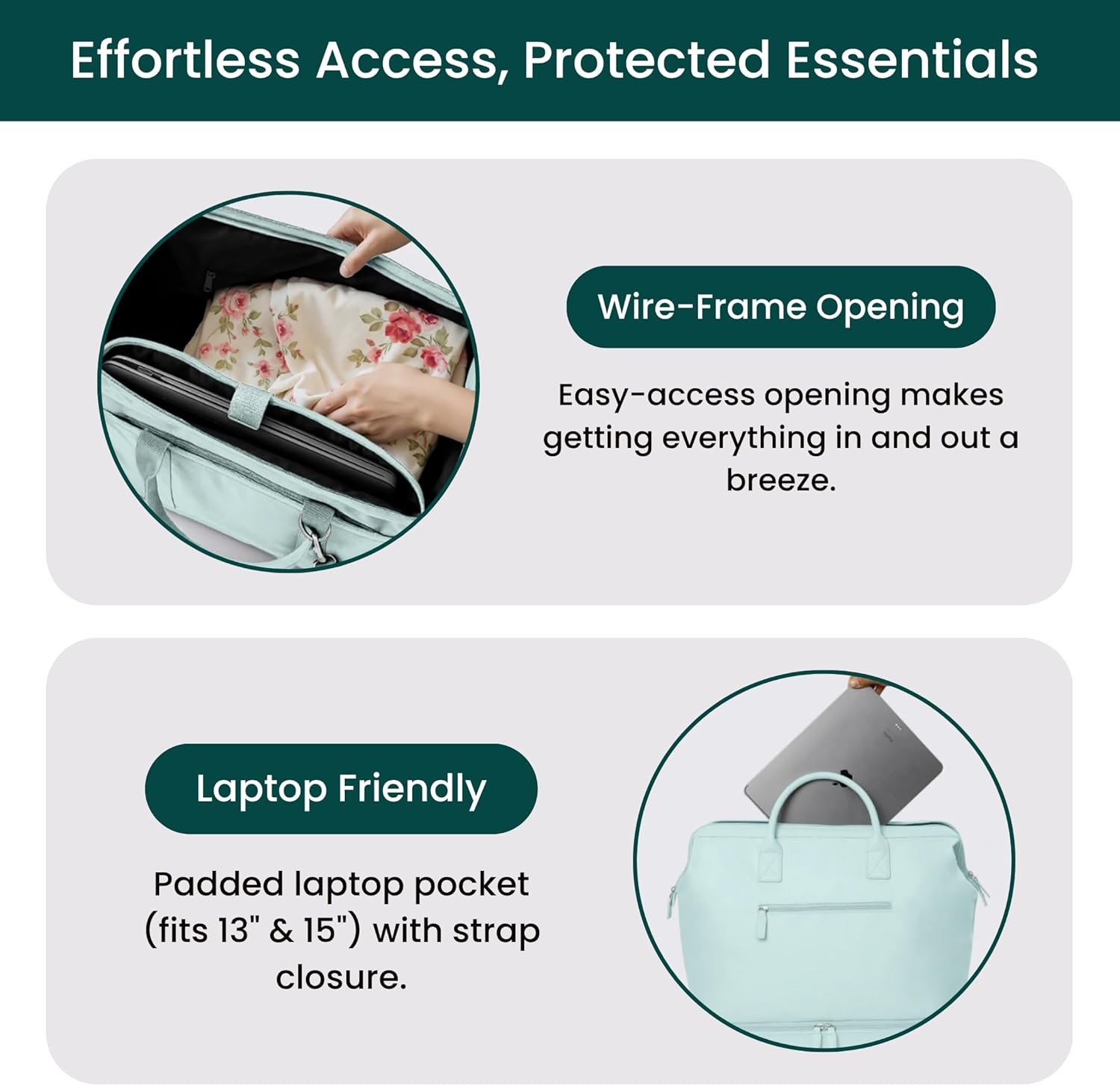 Effortless Access, Protected Essentials

Wire-Frame Opening

Easy-access opening makes getting everything in and out a breeze.

Laptop Friendly

Padded laptop pocket (fits 13" & 15") with strap closure.